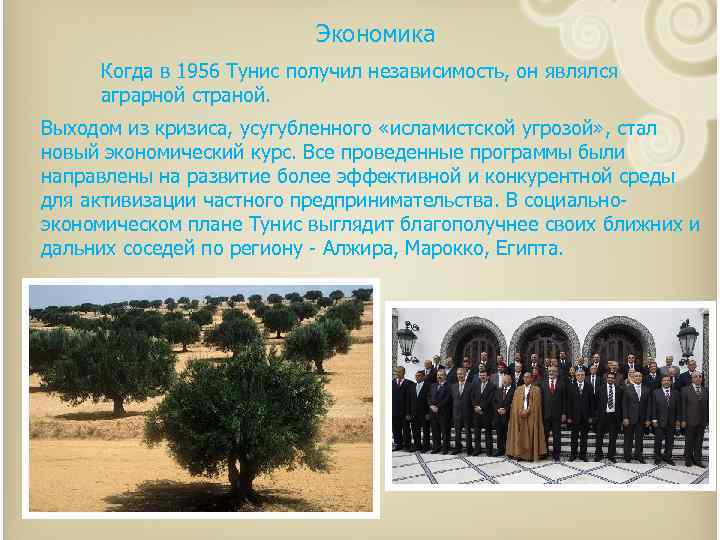 Экономика

Когда в 1956 Тунис получил независимость, он являлся аграрной страной.

Выходом из кризиса, усугубленного «исламистской угрозой», стал новый экономический курс. Все проведенные программы были направлены на развитие более эффективной и конкурентной среды для активизации частного предпринимательства. В социально-экономическом плане Тунис выглядит благополучнее своих ближних и дальних соседей по региону - Алжира, Марокко, Египта.